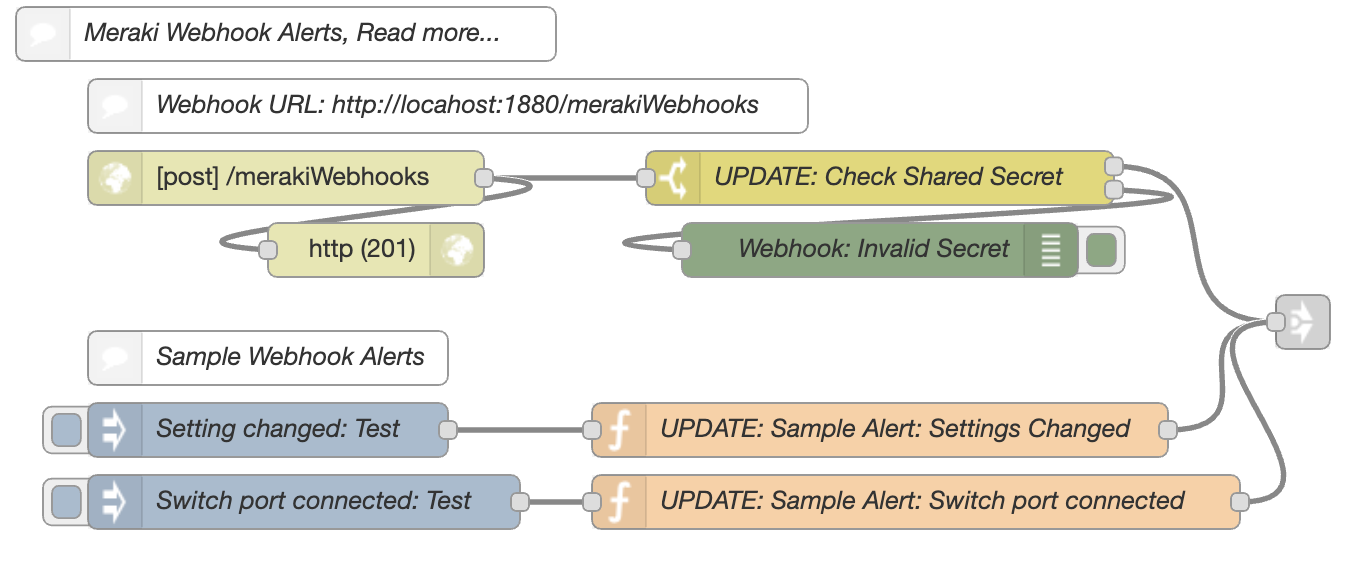 Meraki Webhook Alerts, Read more...

Webhook URL: http://locahost:1880/merakiWebhooks

[post] /merakiWebhooks

UPDATE: Check Shared Secret

http (201)

Webhook: Invalid Secret

Sample Webhook Alerts

Setting changed: Test

UPDATE: Sample Alert: Settings Changed

Switch port connected: Test

UPDATE: Sample Alert: Switch port connected